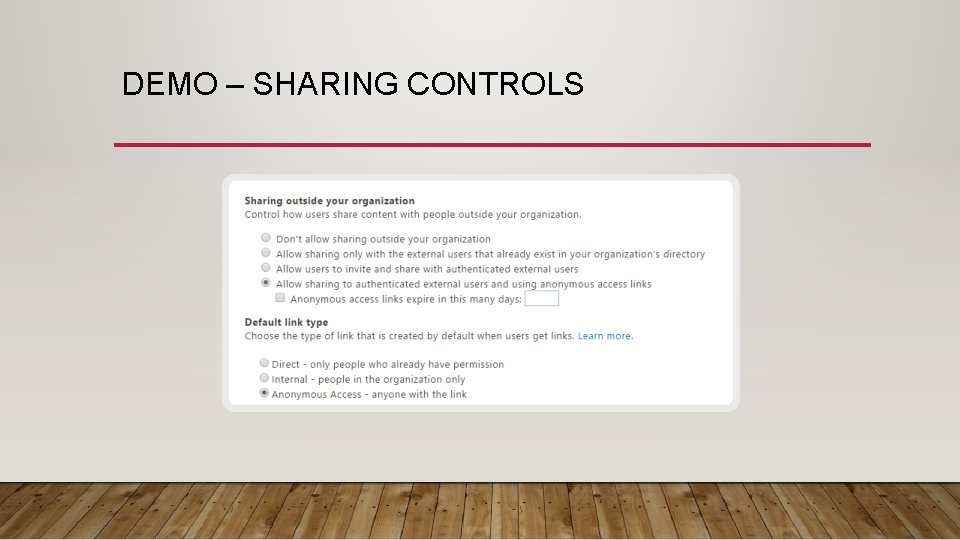 DEMO – SHARING CONTROLS

Sharing outside your organization
Control how users share content with people outside your organization.

Don't allow sharing outside your organization
Allow sharing only with the external users that already exist in your organization's directory
Allow users to invite and share with authenticated external users
Allow sharing to authenticated external users and using anonymous access links
Anonymous access links expire in this many days:

Default link type
Choose the type of link that is created by default when users get links. Learn more.

Direct - only people who already have permission
Internal - people in the organization only
Anonymous Access - anyone with the link